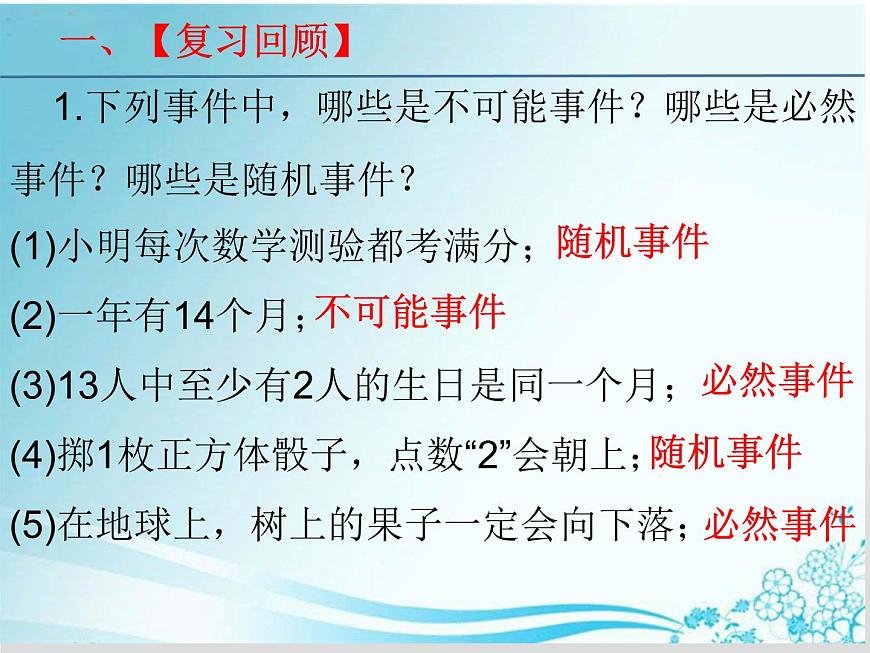 一、【复习回顾】

1.下列事件中，哪些是不可能事件？哪些是必然事件？哪些是随机事件？

(1)小明每次数学测验都考满分；随机事件

(2)一年有14个月；不可能事件

(3)13人中至少有2人的生日是同一个月；必然事件

(4)掷1枚正方体骰子，点数“2”会朝上；随机事件

(5)在地球上，树上的果子一定会向下落；必然事件